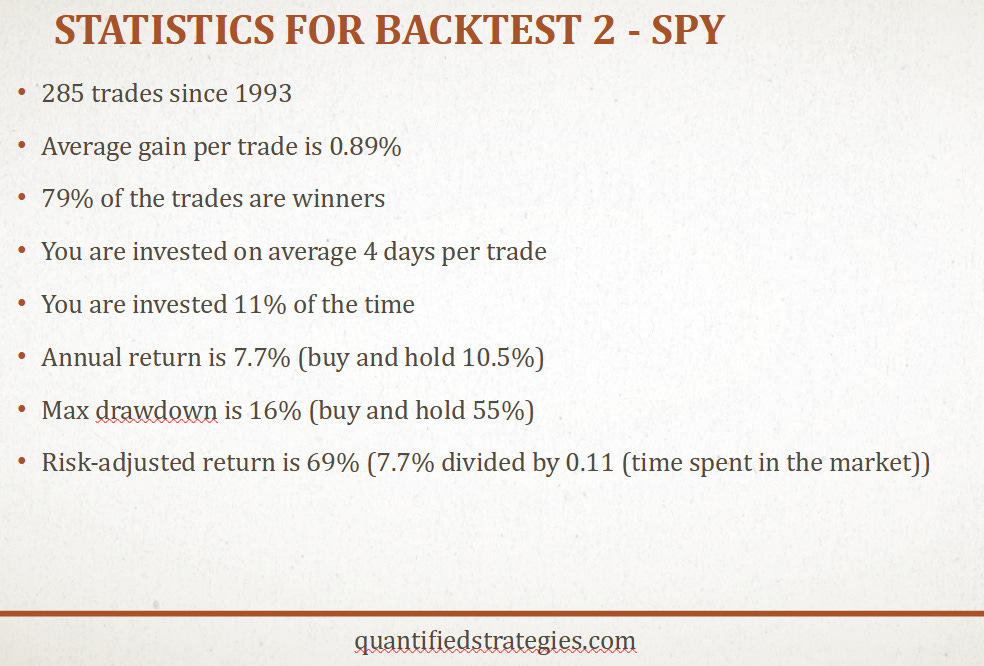 STATISTICS FOR BACKTEST 2 - SPY

• 285 trades since 1993
• Average gain per trade is 0.89%
• 79% of the trades are winners
• You are invested on average 4 days per trade
• You are invested 11% of the time
• Annual return is 7.7% (buy and hold 10.5%)
• Max drawdown is 16% (buy and hold 55%)
• Risk-adjusted return is 69% (7.7% divided by 0.11 (time spent in the market))

quantifiedstrategies.com